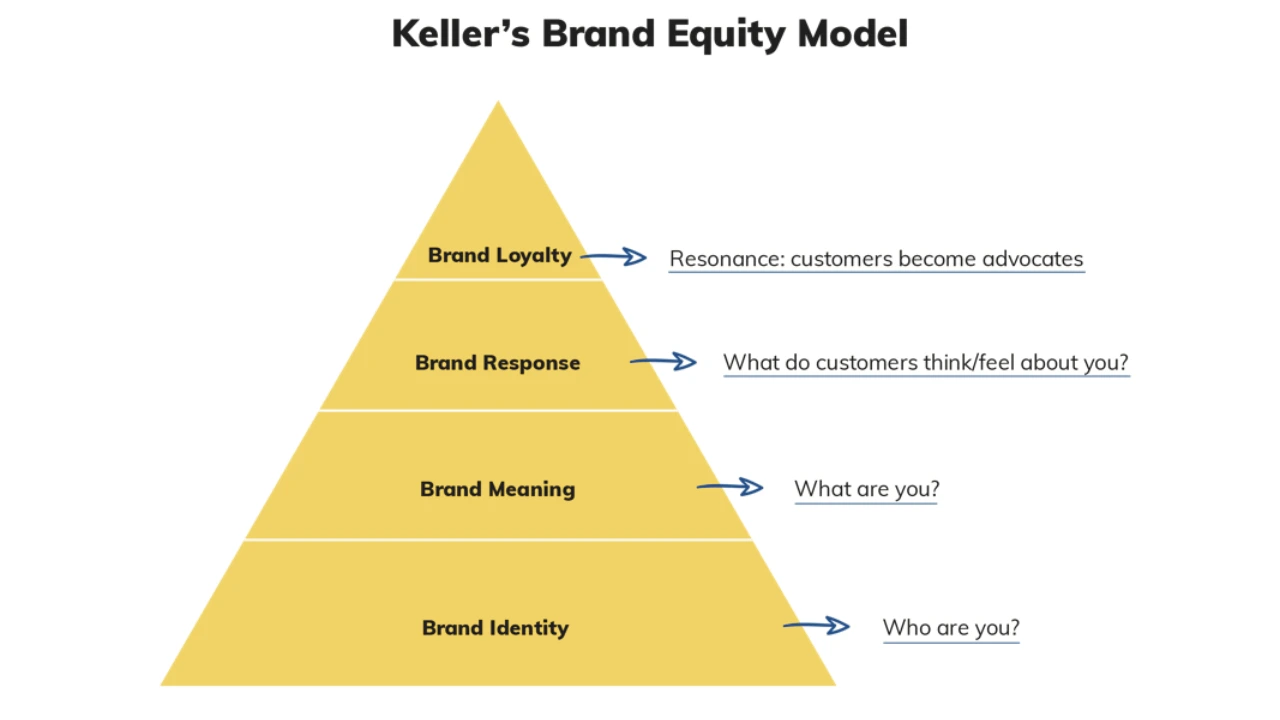 Keller's Brand Equity Model

Brand Loyalty

Resonance: customers become advocates

Brand Response

What do customers think/feel about you?

Brand Meaning

What are you?

Brand Identity

Who are you?